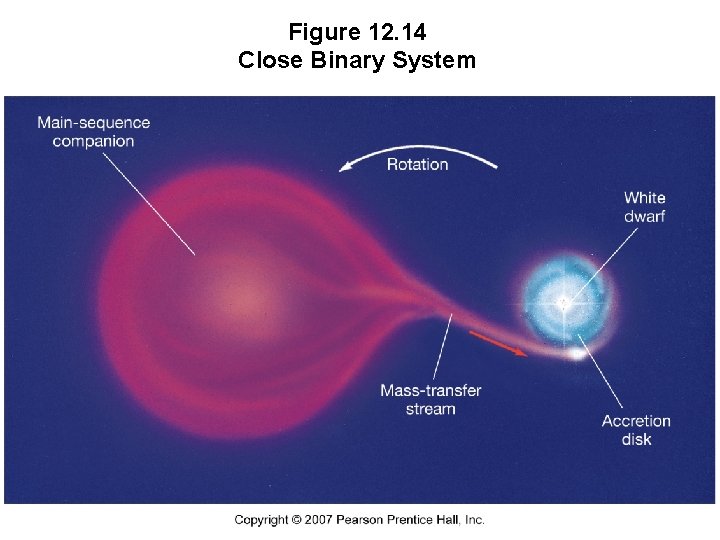 Figure 12.14
Close Binary System

Main-sequence companion

Rotation

White dwarf

Mass-transfer stream

Accretion disk

Copyright © 2007 Pearson Prentice Hall, Inc.